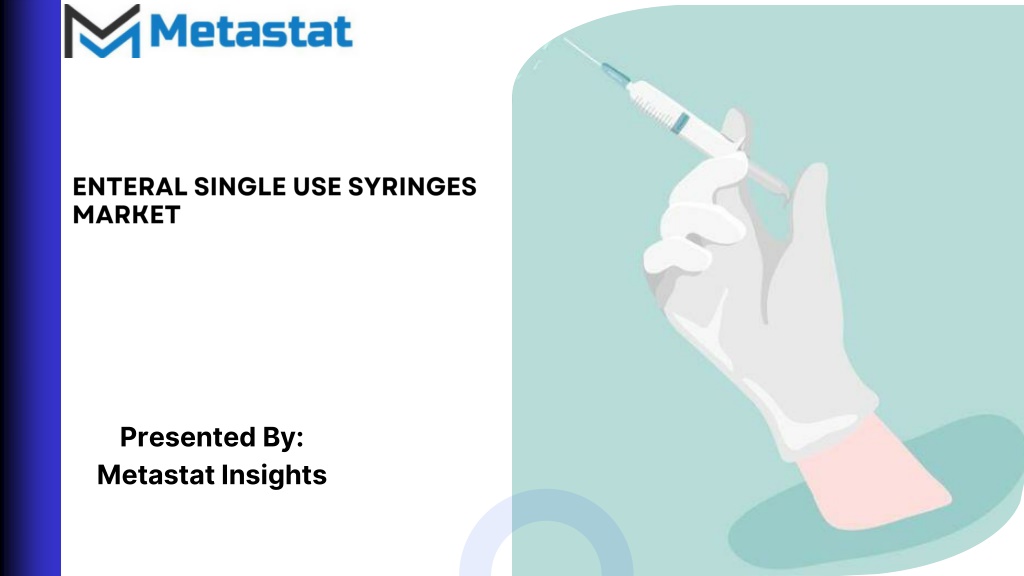 Metastat

ENTERAL SINGLE USE SYRINGES MARKET

Presented By:
Metastat Insights